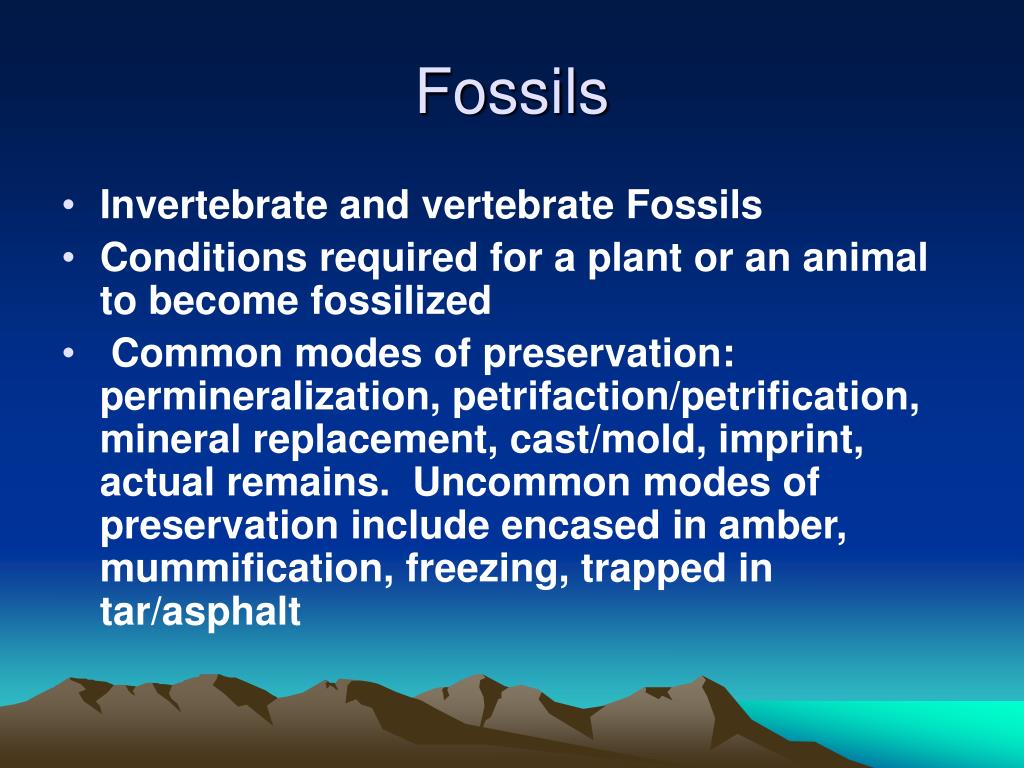 Fossils

• Invertebrate and vertebrate Fossils
• Conditions required for a plant or an animal to become fossilized
• Common modes of preservation: permineralization, petrifaction/petrification, mineral replacement, cast/mold, imprint, actual remains. Uncommon modes of preservation include encased in amber, mummification, freezing, trapped in tar/asphalt